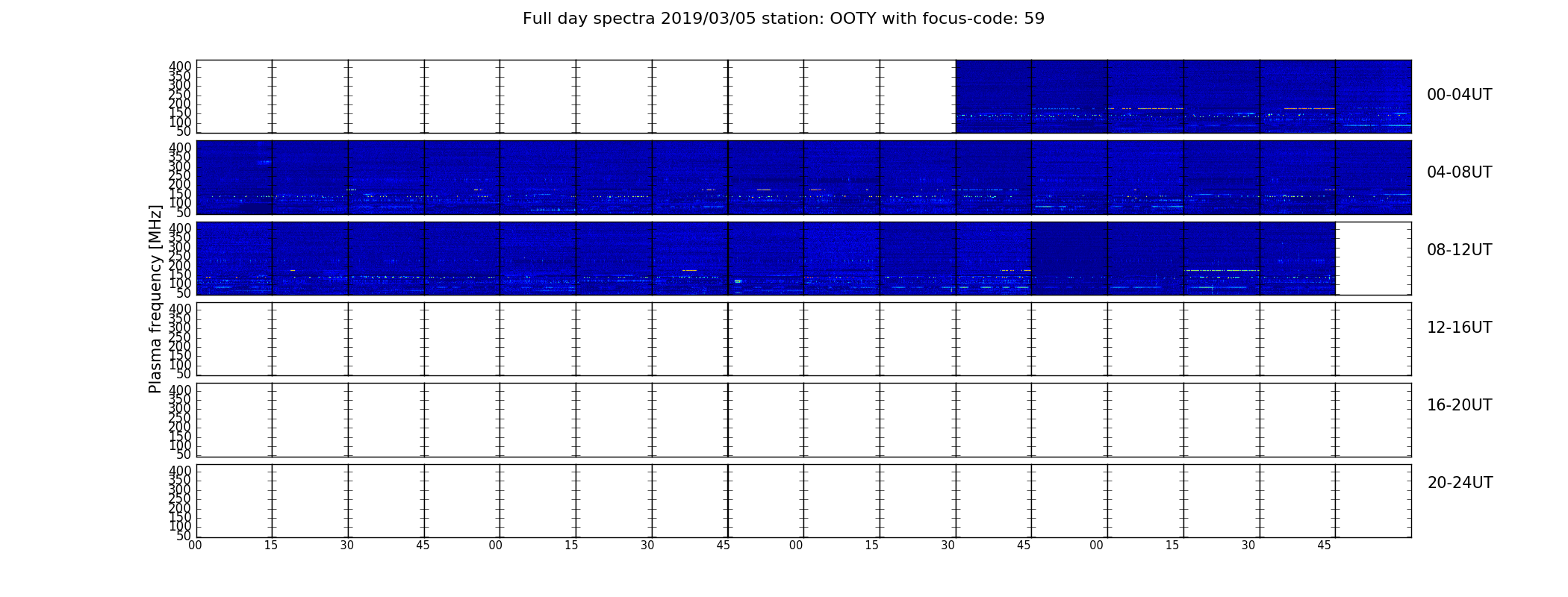 Full day spectra 2019/03/05 station: OOTY with focus-code: 59

Plasma frequency [MHz]

400
350
300
250
200
150
100
50

00-04UT

400
350
300
250
200
150
100
50

04-08UT

400
350
300
250
200
150
100
50

08-12UT

400
350
300
250
200
150
100
50

12-16UT

400
350
300
250
200
150
100
50

16-20UT

400
350
300
250
200
150
100
50

20-24UT

00 15 30 45 00 15 30 45 00 15 30 45 00 15 30 45